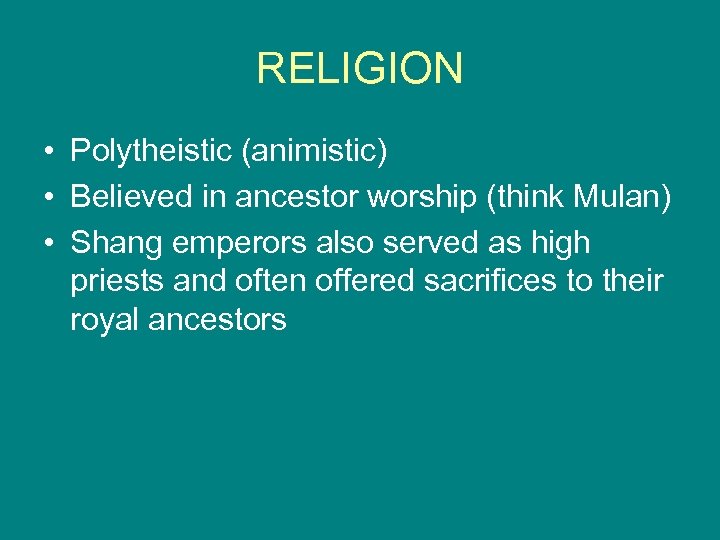 RELIGION

• Polytheistic (animistic)
• Believed in ancestor worship (think Mulan)
• Shang emperors also served as high priests and often offered sacrifices to their royal ancestors